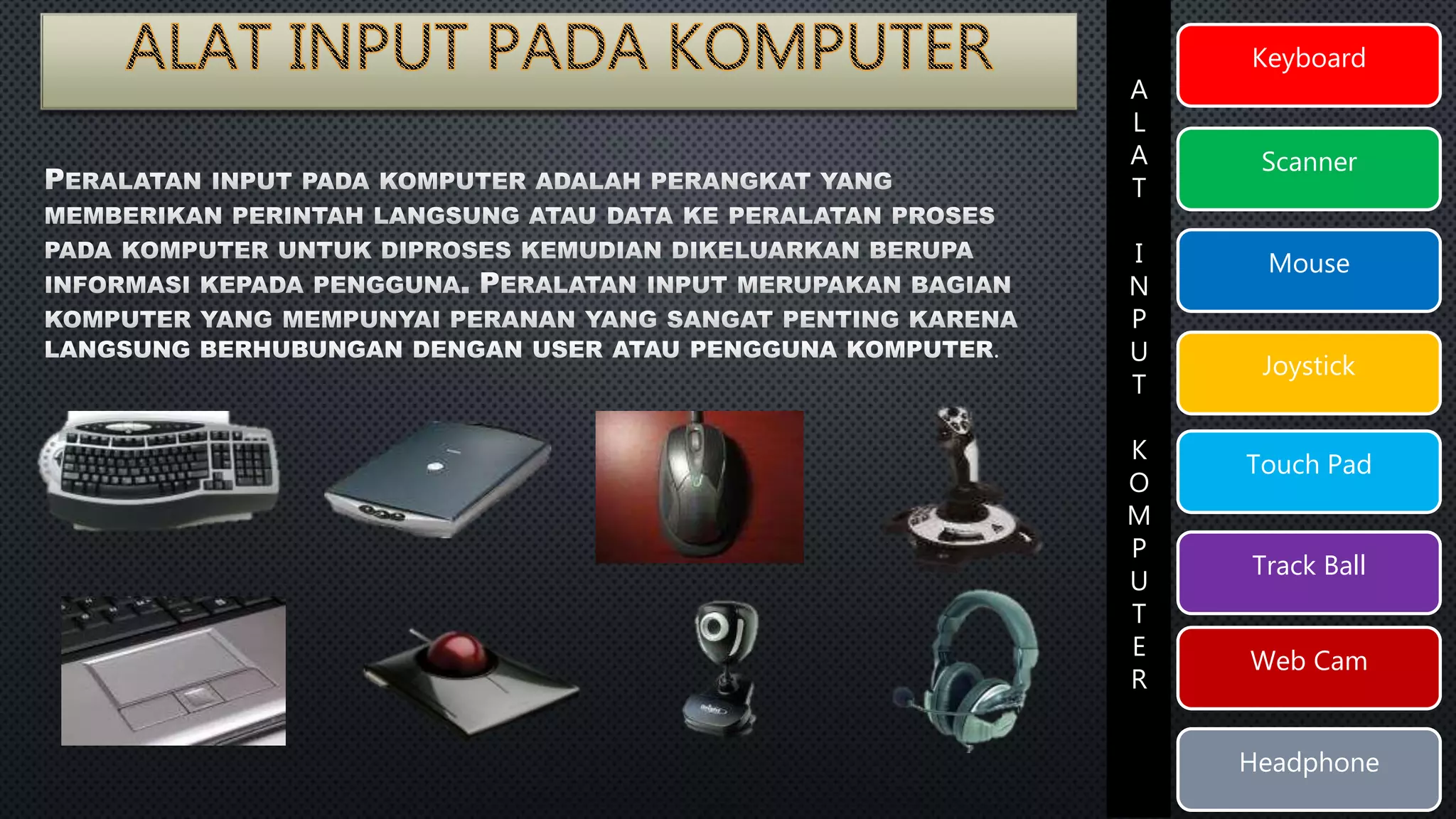 ALAT INPUT PADA KOMPUTER

PERALATAN INPUT PADA KOMPUTER ADALAH PERANGKAT YANG MEMBERIKAN PERINTAH LANGSUNG ATAU DATA KE PERALATAN PROSES PADA KOMPUTER UNTUK DIPROSES KEMUDIAN DIKELUARKAN BERUPA INFORMASI KEPADA PENGGUNA. PERALATAN INPUT MERUPAKAN BAGIAN KOMPUTER YANG MEMPUNYAI PERANAN YANG SANGAT PENTING KARENA LANGSUNG BERHUBUNGAN DENGAN USER ATAU PENGGUNA KOMPUTER.

ALAT INPUT KOMPUTER

Keyboard

Scanner

Mouse

Joystick

Touch Pad

Track Ball

Web Cam

Headphone